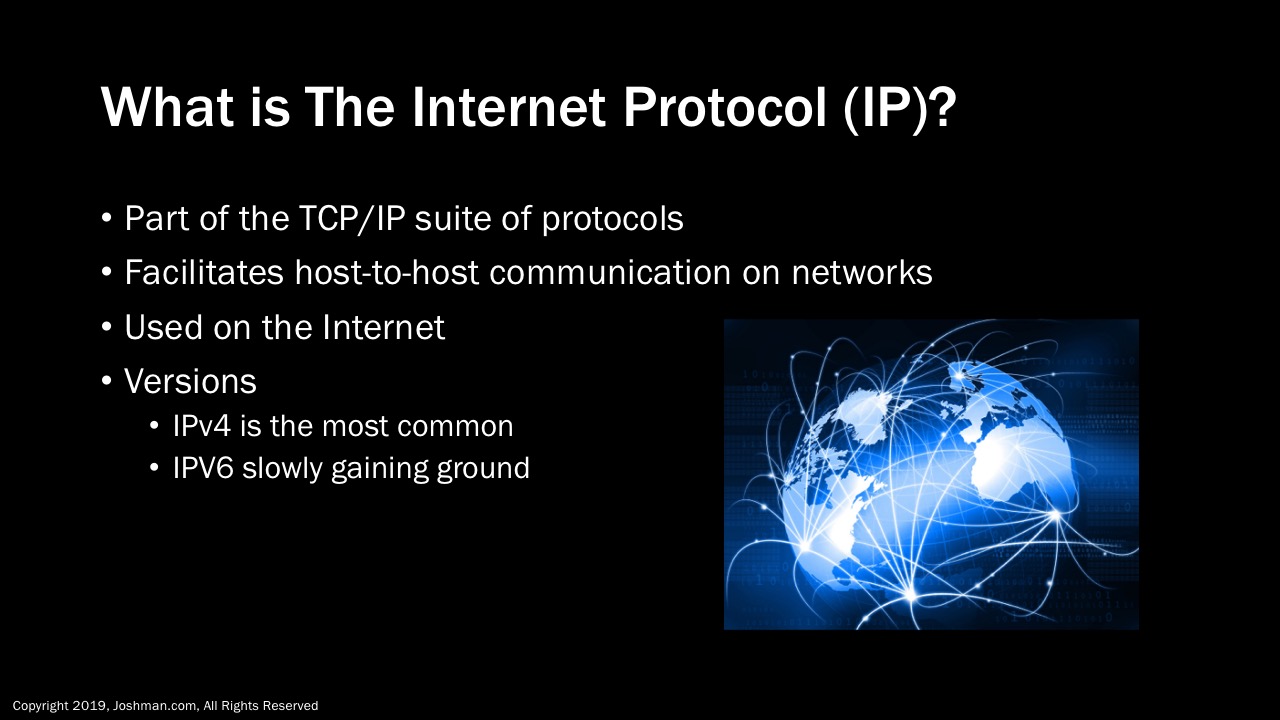 What is The Internet Protocol (IP)?

• Part of the TCP/IP suite of protocols
• Facilitates host-to-host communication on networks
• Used on the Internet
• Versions
  • IPv4 is the most common
  • IPV6 slowly gaining ground

Copyright 2019, Joshman.com, All Rights Reserved